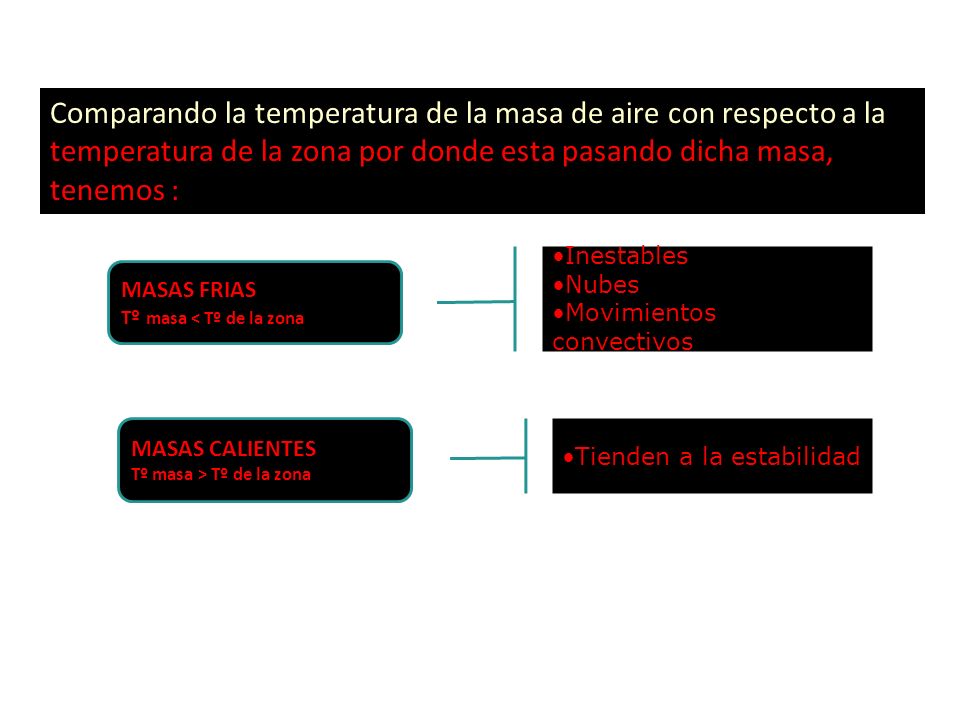 Comparando la temperatura de la masa de aire con respecto a la temperatura de la zona por donde esta pasando dicha masa, tenemos :

MASAS FRIAS
Tº masa < Tº de la zona

•Inestables
•Nubes
•Movimientos convectivos

MASAS CALIENTES
Tº masa > Tº de la zona

•Tienden a la estabilidad